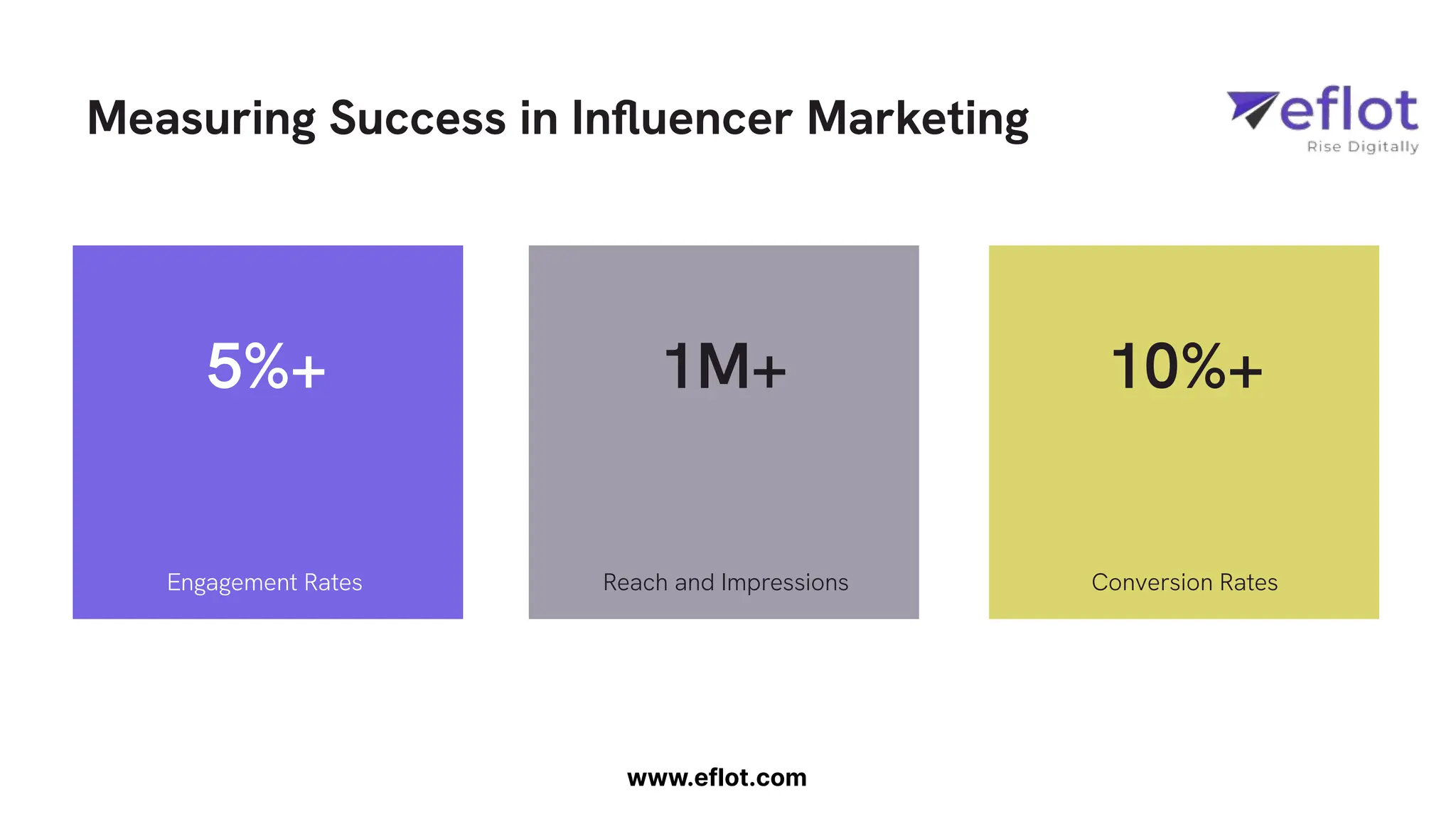 Measuring Success in Influencer Marketing

eflot
Rise Digitally

5%+

Engagement Rates

1M+

Reach and Impressions

10%+

Conversion Rates

www.eflot.com